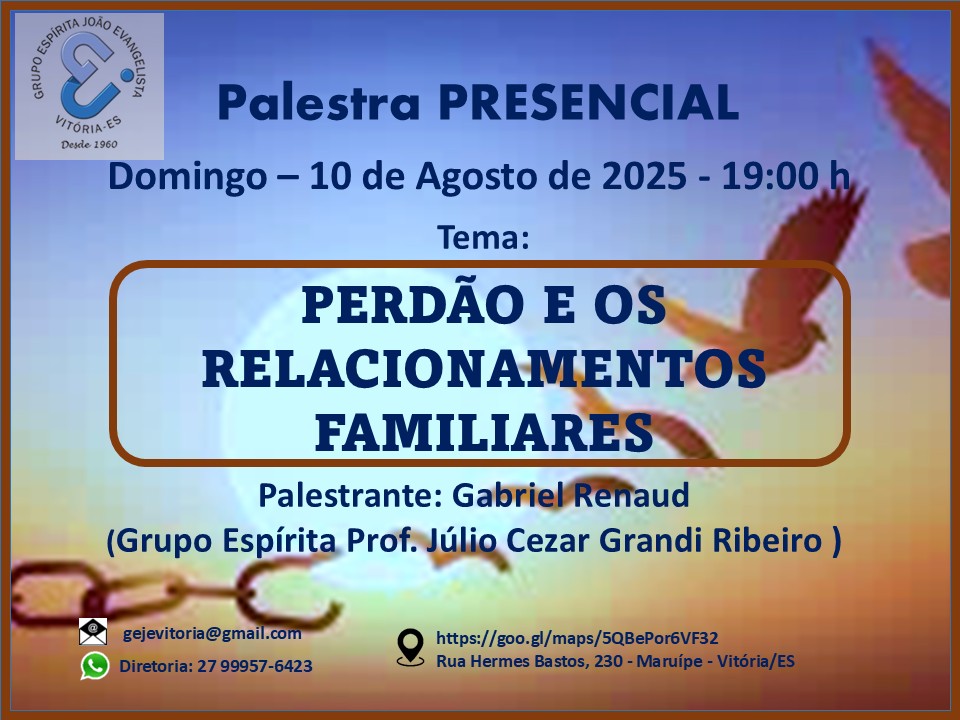 GRUPO ESPÍRITA JOÃO EVANGELISTA
VITÓRIA-ES
Desde 1960

Palestra PRESENCIAL

Domingo – 10 de Agosto de 2025 - 19:00 h

Tema:

PERDÃO E OS RELACIONAMENTOS FAMILIARES

Palestrante: Gabriel Renaud
(Grupo Espírita Prof. Júlio Cezar Grandi Ribeiro )

gejevitoria@gmail.com
Diretoria: 27 99957-6423

https://goo.gl/maps/5QBePor6VF32
Rua Hermes Bastos, 230 - Maruípe - Vitória/ES